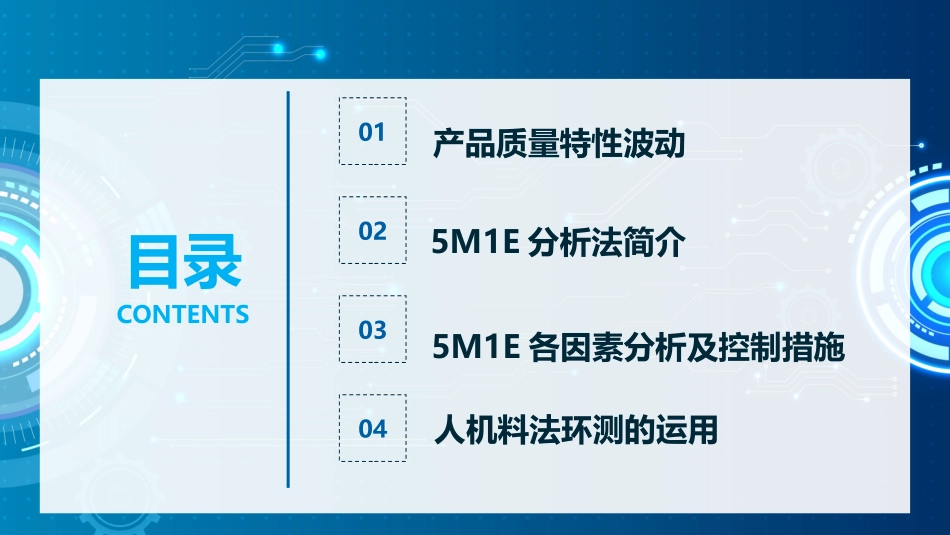 目录
CONTENTS

01 产品质量特性波动

02 5M1E 分析法简介

03 5M1E 各因素分析及控制措施

04 人机料法环测的运用